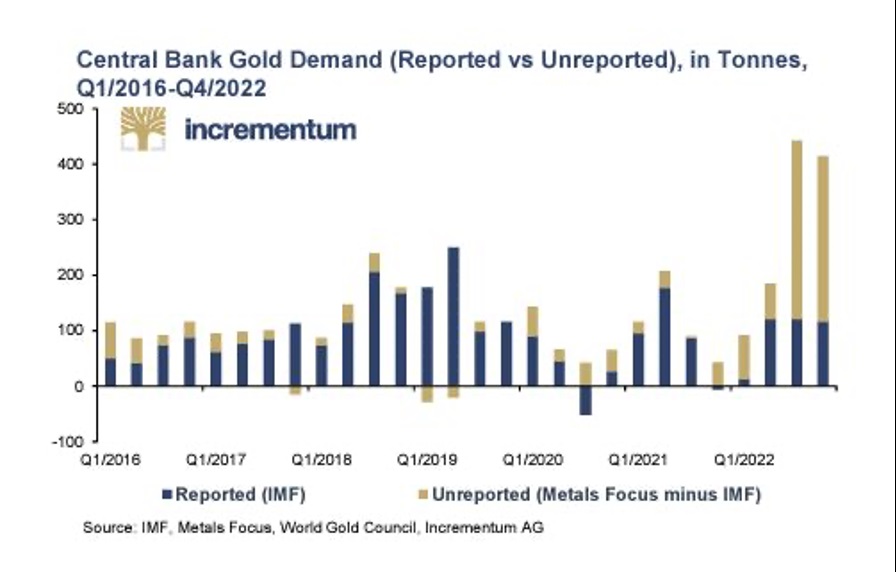 Central Bank Gold Demand (Reported vs Unreported), in Tonnes, Q1/2016-Q4/2022

incrementum

500
400
300
200
100
0
-100

Q1/2016
Q1/2017
Q1/2018
Q1/2019
Q1/2020
Q1/2021
Q1/2022

Reported (IMF)
Unreported (Metals Focus minus IMF)

Source: IMF, Metals Focus, World Gold Council, Incrementum AG